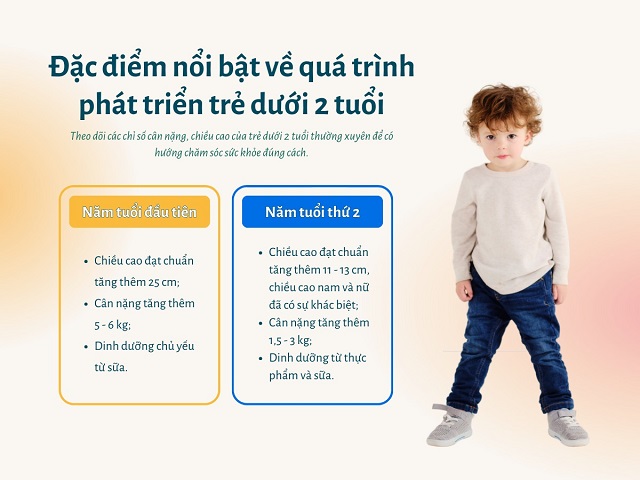 Đặc điểm nổi bật về quá trình phát triển trẻ dưới 2 tuổi

Theo dõi các chỉ số cân nặng, chiều cao của trẻ dưới 2 tuổi thường xuyên để có hướng chăm sóc sức khỏe đúng cách.

Năm tuổi đầu tiên

- Chiều cao đạt chuẩn tăng thêm 25 cm;
- Cân nặng tăng thêm 5 - 6 kg;
- Dinh dưỡng chủ yếu từ sữa.

Năm tuổi thứ 2

- Chiều cao đạt chuẩn tăng thêm 11 - 13 cm, chiều cao nam và nữ đã có sự khác biệt;
- Cân nặng tăng thêm 1,5 - 3 kg;
- Dinh dưỡng từ thực phẩm và sữa.